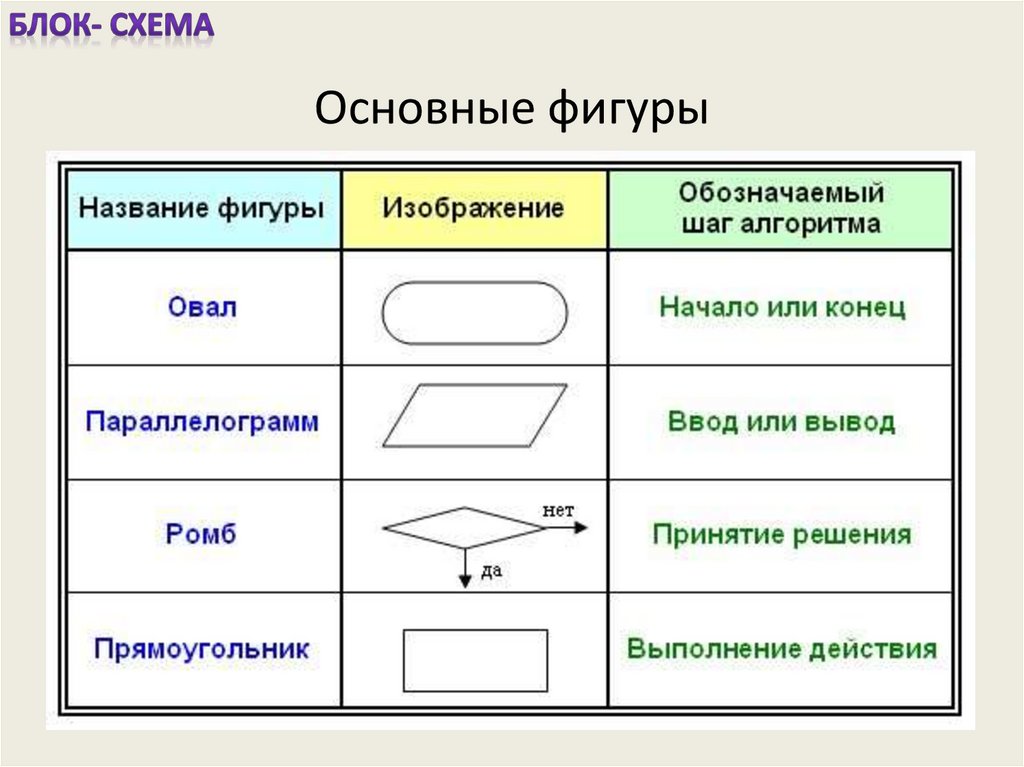 БЛОК- СХЕМА

Основные фигуры

| Название фигуры | Изображение | Обозначаемый шаг алгоритма |
|---|---|---|
| Овал | | Начало или конец |
| Параллелограмм | | Ввод или вывод |
| Ромб | нет да | Принятие решения |
| Прямоугольник | | Выполнение действия |